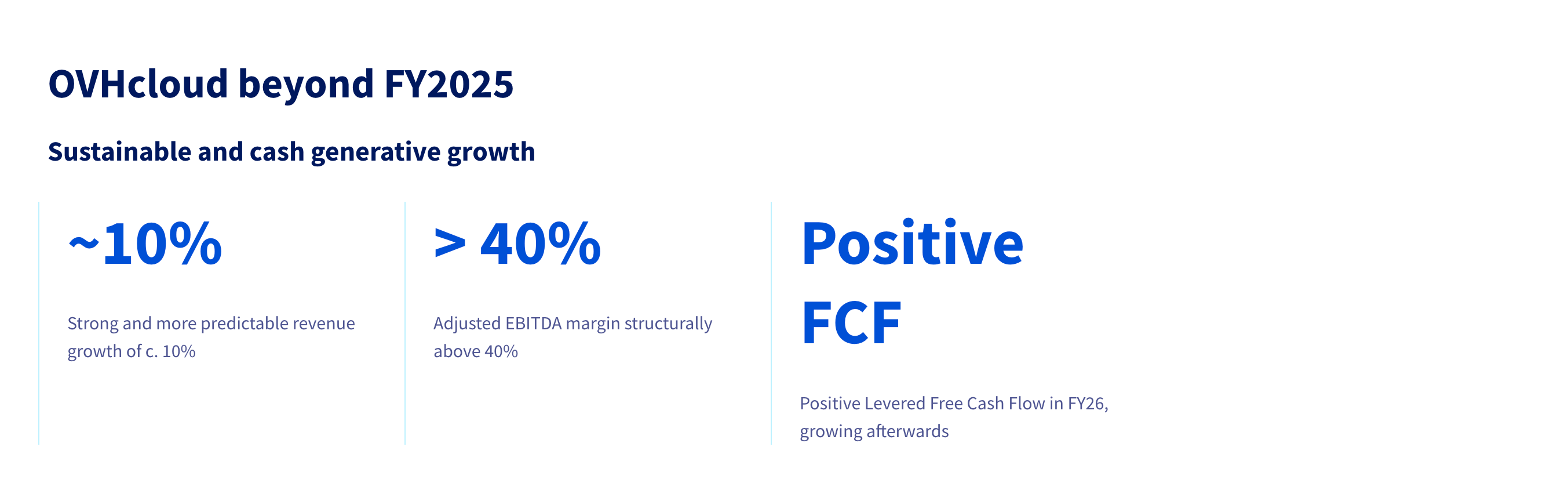 OVHcloud beyond FY2025

Sustainable and cash generative growth

~10%

Strong and more predictable revenue growth of c. 10%

> 40%

Adjusted EBITDA margin structurally above 40%

Positive FCF

Positive Levered Free Cash Flow in FY26, growing afterwards